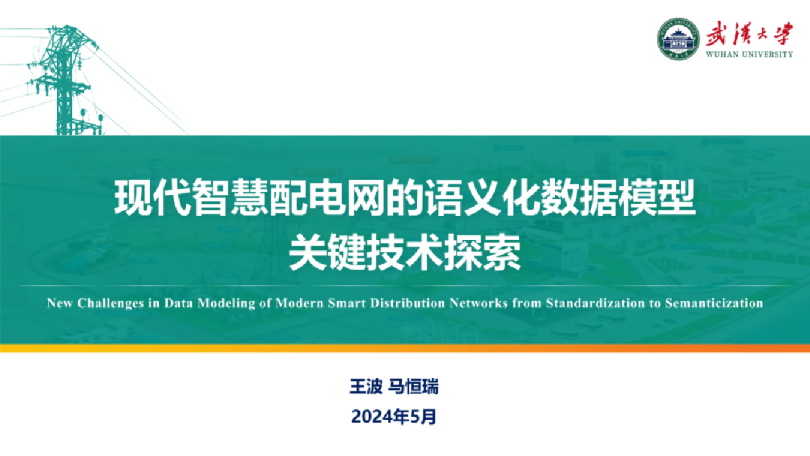 武漢大學
WUHAN UNIVERSITY

现代智慧配电网的语义化数据模型
关键技术探索

New Challenges in Data Modeling of Modern Smart Distribution Networks from Standardization to Semanticization

王波 马恒瑞
2024年5月